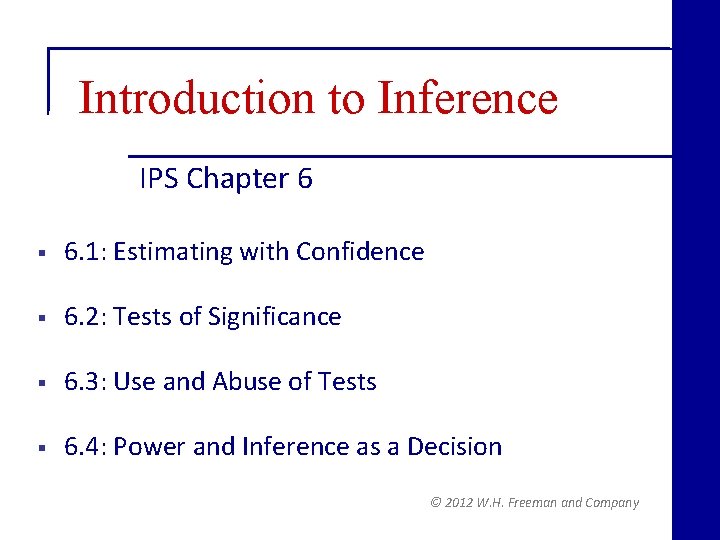 Introduction to Inference

IPS Chapter 6

▪ 6.1: Estimating with Confidence

▪ 6.2: Tests of Significance

▪ 6.3: Use and Abuse of Tests

▪ 6.4: Power and Inference as a Decision

© 2012 W.H. Freeman and Company